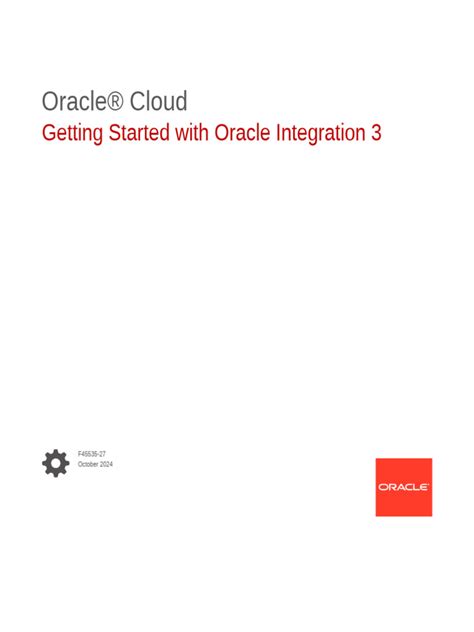 Oracle® Cloud
Getting Started with Oracle Integration 3

F45535-27
October 2024

ORACLE